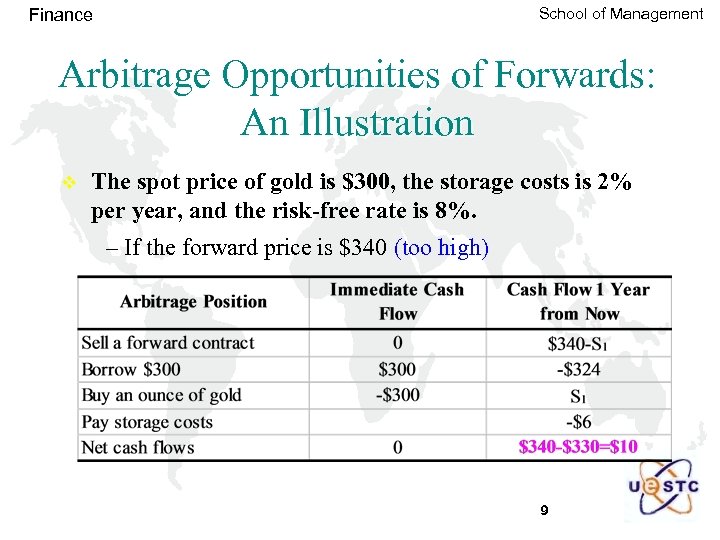 Finance

School of Management

Arbitrage Opportunities of Forwards: An Illustration

The spot price of gold is \$300, the storage costs is 2% per year, and the risk-free rate is 8%.

– If the forward price is \$340 (too high)

| Arbitrage Position | Immediate Cash Flow | Cash Flow 1 Year from Now |
|---|---|---|
| Sell a forward contract | 0 | \$340-$S_1$ |
| Borrow \$300 | \$300 | -\$324 |
| Buy an ounce of gold | -\$300 | $S_1$ |
| Pay storage costs | | -\$6 |
| Net cash flows | 0 | \$340-\$330=\$10 |

UESTC

9